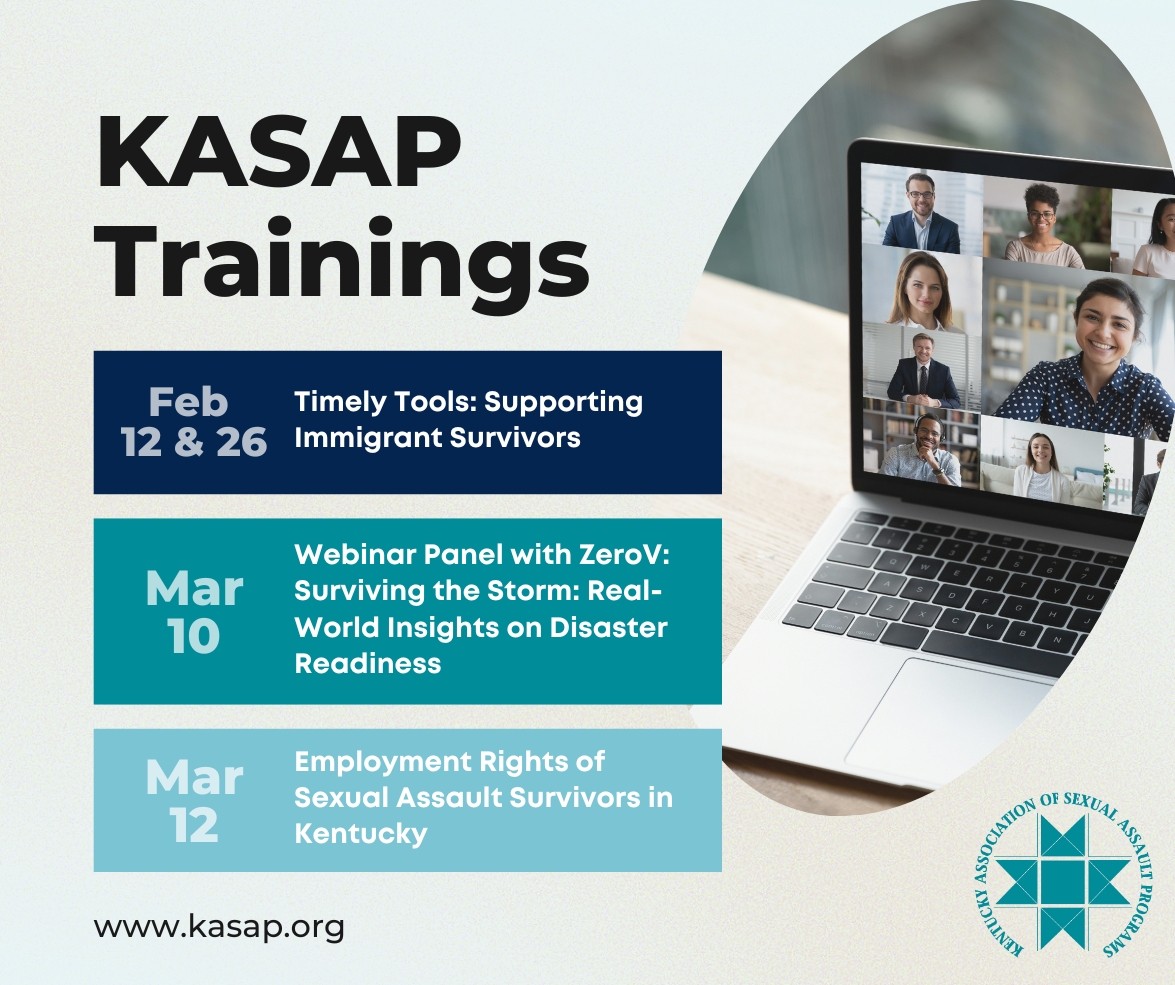 KASAP Trainings

Feb 12 & 26
Timely Tools: Supporting Immigrant Survivors

Mar 10
Webinar Panel with ZeroV: Surviving the Storm: Real-World Insights on Disaster Readiness

Mar 12
Employment Rights of Sexual Assault Survivors in Kentucky

www.kasap.org

KENTUCKY ASSOCIATION OF SEXUAL ASSAULT PROGRAMS